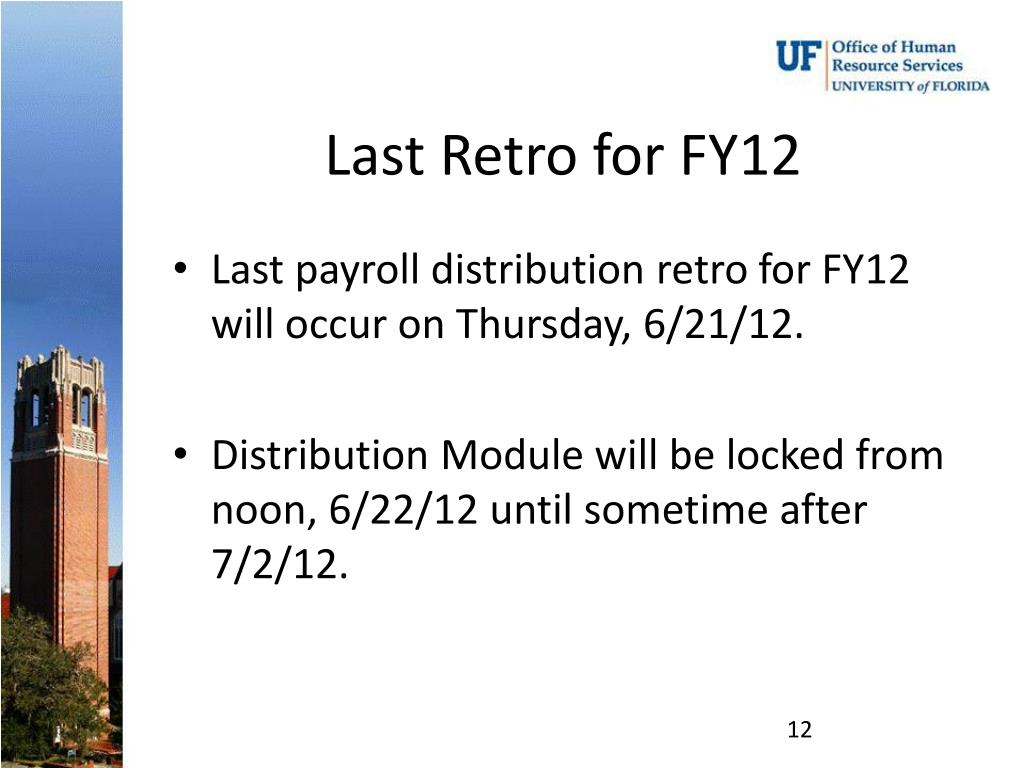 UF Office of Human Resource Services UNIVERSITY of FLORIDA

Last Retro for FY12

• Last payroll distribution retro for FY12 will occur on Thursday, 6/21/12.

• Distribution Module will be locked from noon, 6/22/12 until sometime after 7/2/12.

12